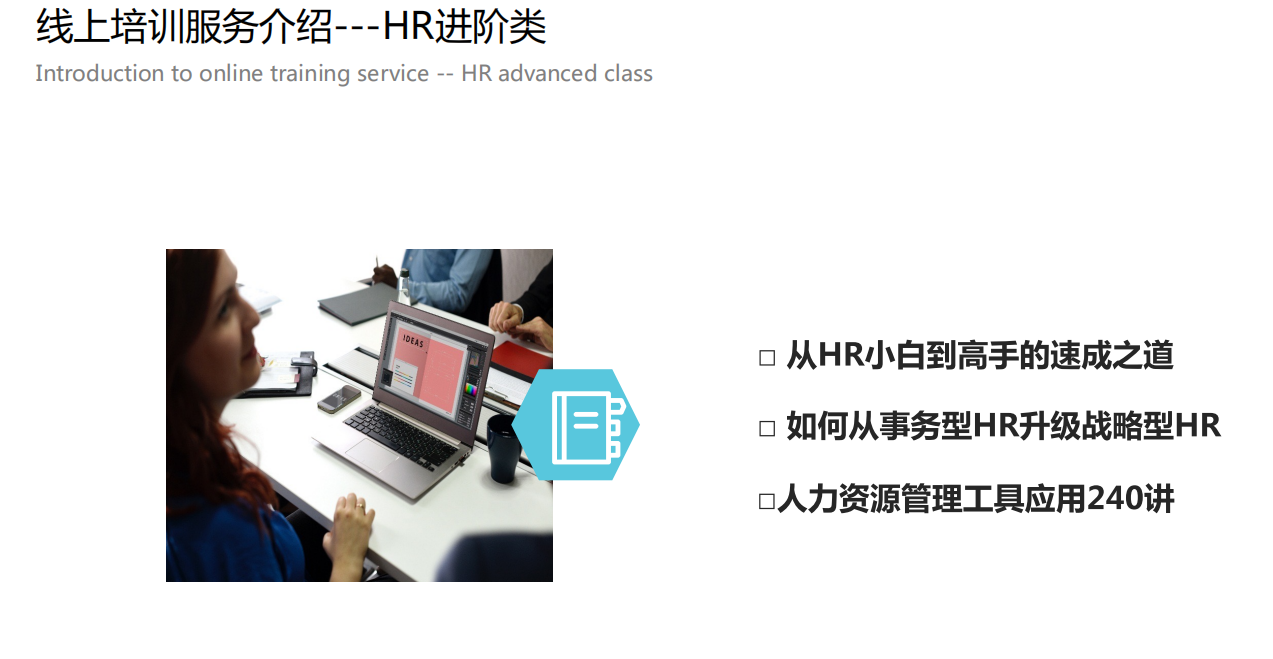 线上培训服务介绍---HR进阶类

Introduction to online training service -- HR advanced class

IDEAS

□ 从HR小白到高手的速成之道

□ 如何从事务型HR升级战略型HR

□人力资源管理工具应用240讲